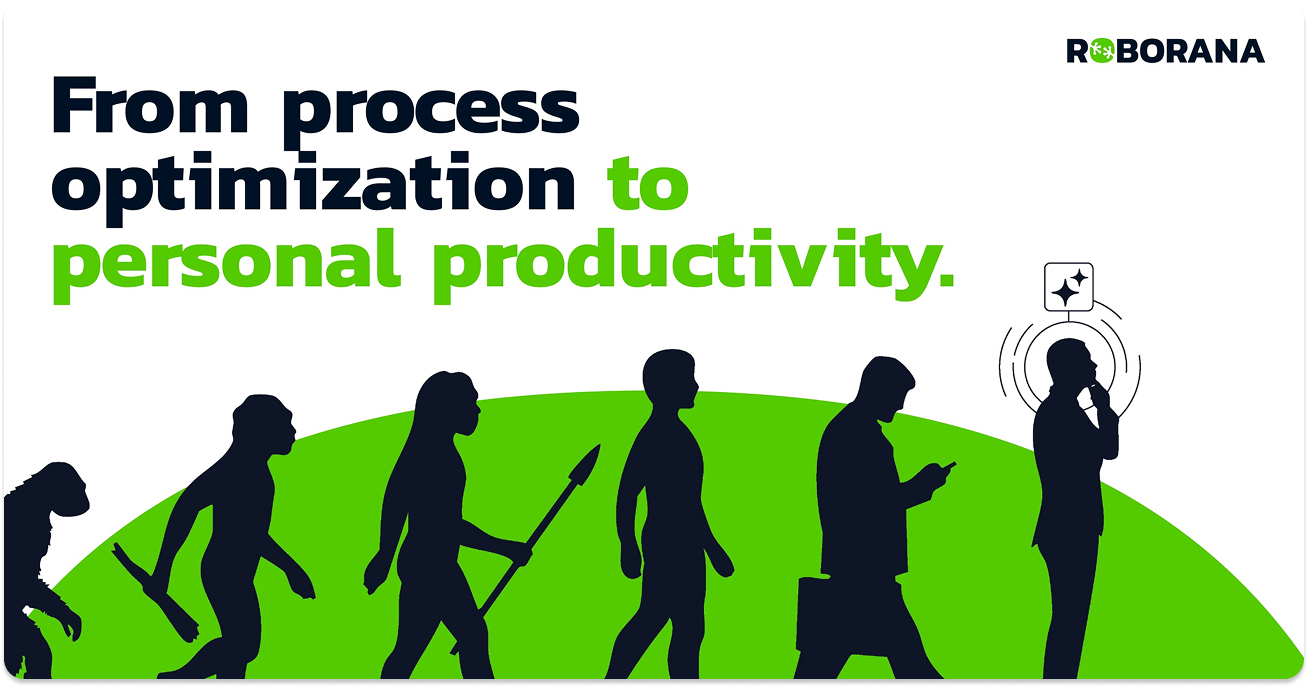 ROBORANA

From process optimization to personal productivity.